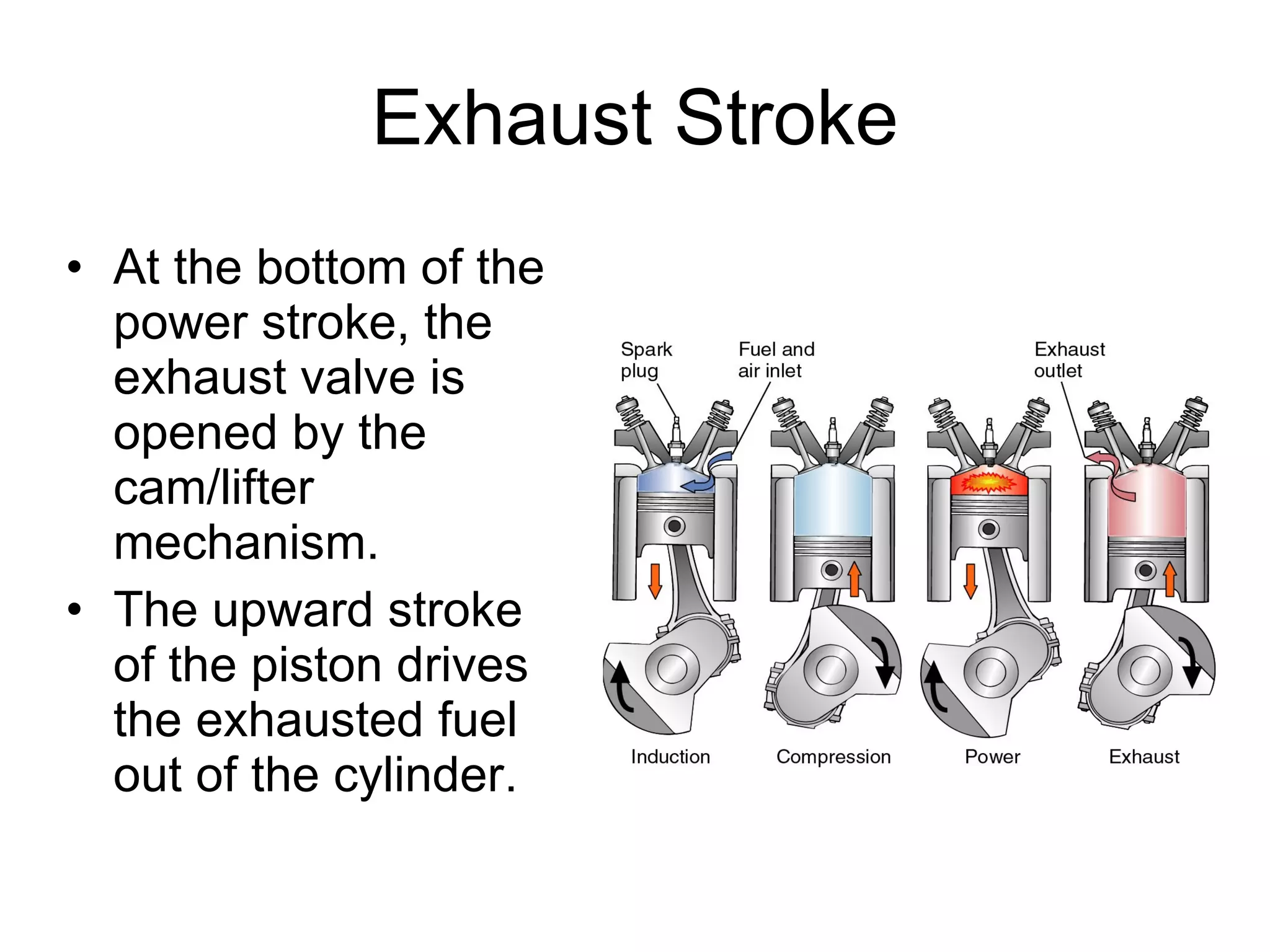 Exhaust Stroke

• At the bottom of the power stroke, the exhaust valve is opened by the cam/lifter mechanism.
• The upward stroke of the piston drives the exhausted fuel out of the cylinder.

Spark plug
Fuel and air inlet
Exhaust outlet

Induction
Compression
Power
Exhaust